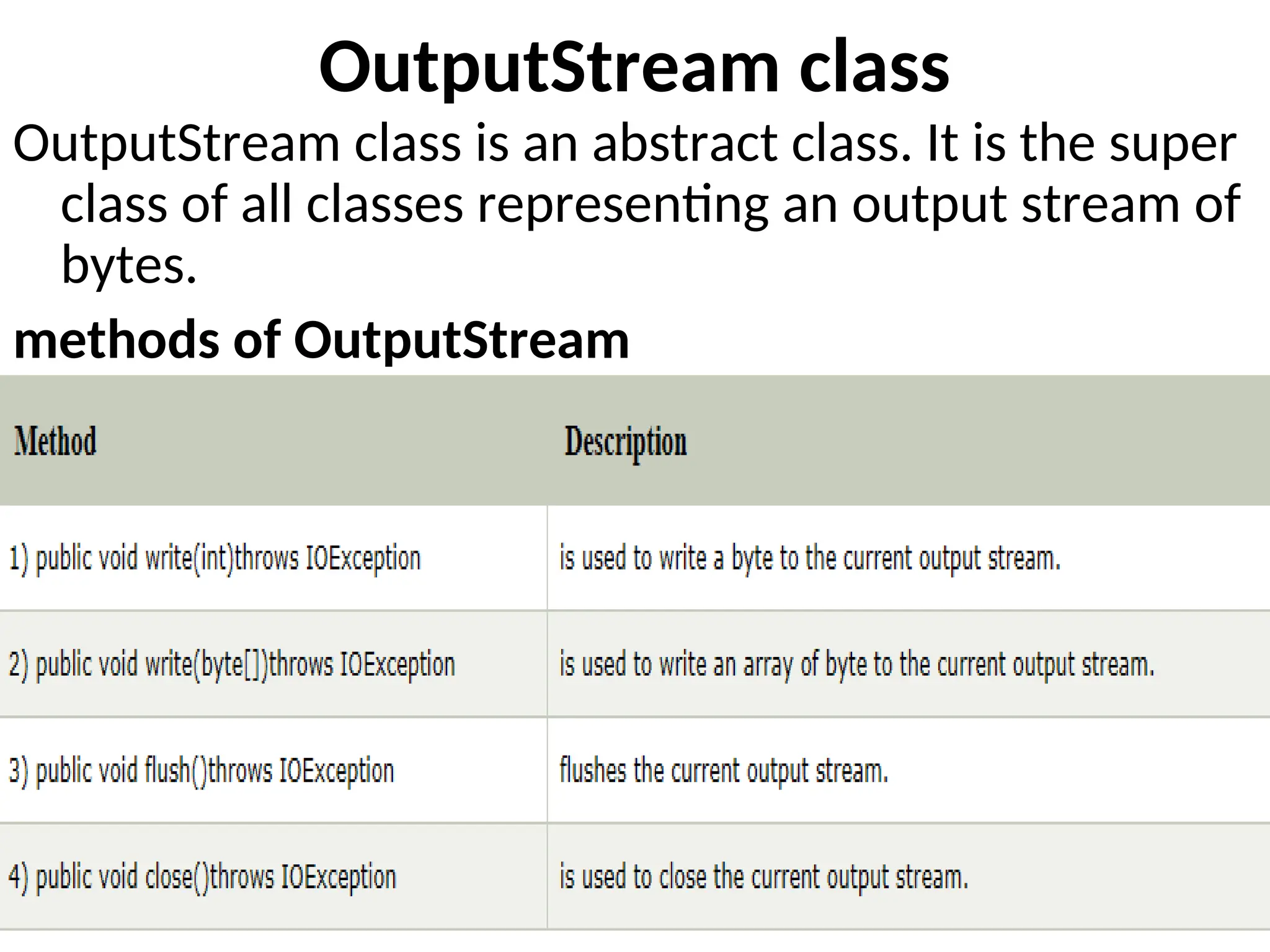 OutputStream class

OutputStream class is an abstract class. It is the super class of all classes representing an output stream of bytes.

methods of OutputStream

| Method | Description |
|---|---|
| 1) public void write(int)throws IOException | is used to write a byte to the current output stream. |
| 2) public void write(byte[])throws IOException | is used to write an array of byte to the current output stream. |
| 3) public void flush()throws IOException | flushes the current output stream. |
| 4) public void close()throws IOException | is used to close the current output stream. |